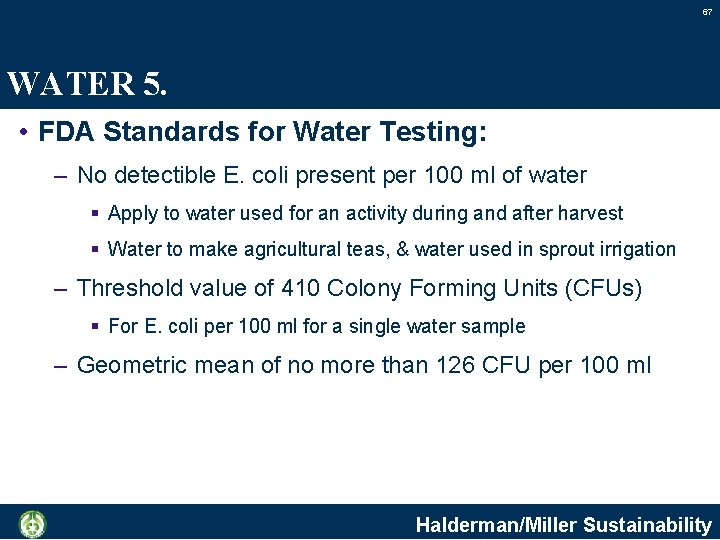 67

WATER 5.

• FDA Standards for Water Testing:

– No detectible E. coli present per 100 ml of water

▪ Apply to water used for an activity during and after harvest

▪ Water to make agricultural teas, & water used in sprout irrigation

– Threshold value of 410 Colony Forming Units (CFUs)

▪ For E. coli per 100 ml for a single water sample

– Geometric mean of no more than 126 CFU per 100 ml

Halderman/Miller Sustainability